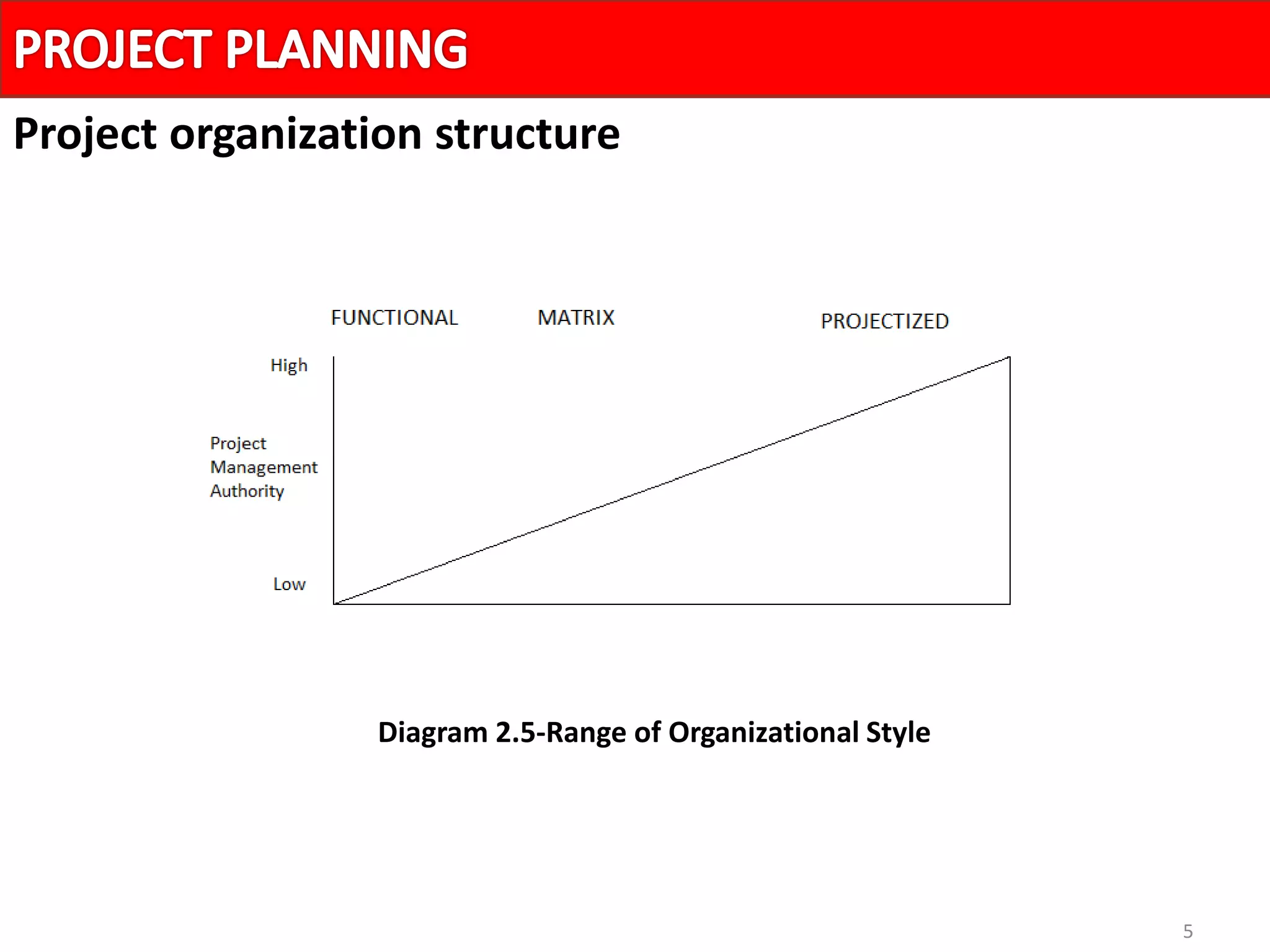 PROJECT PLANNING

Project organization structure

FUNCTIONAL MATRIX PROJECTIZED

High

Project Management Authority

Low

Diagram 2.5-Range of Organizational Style

5